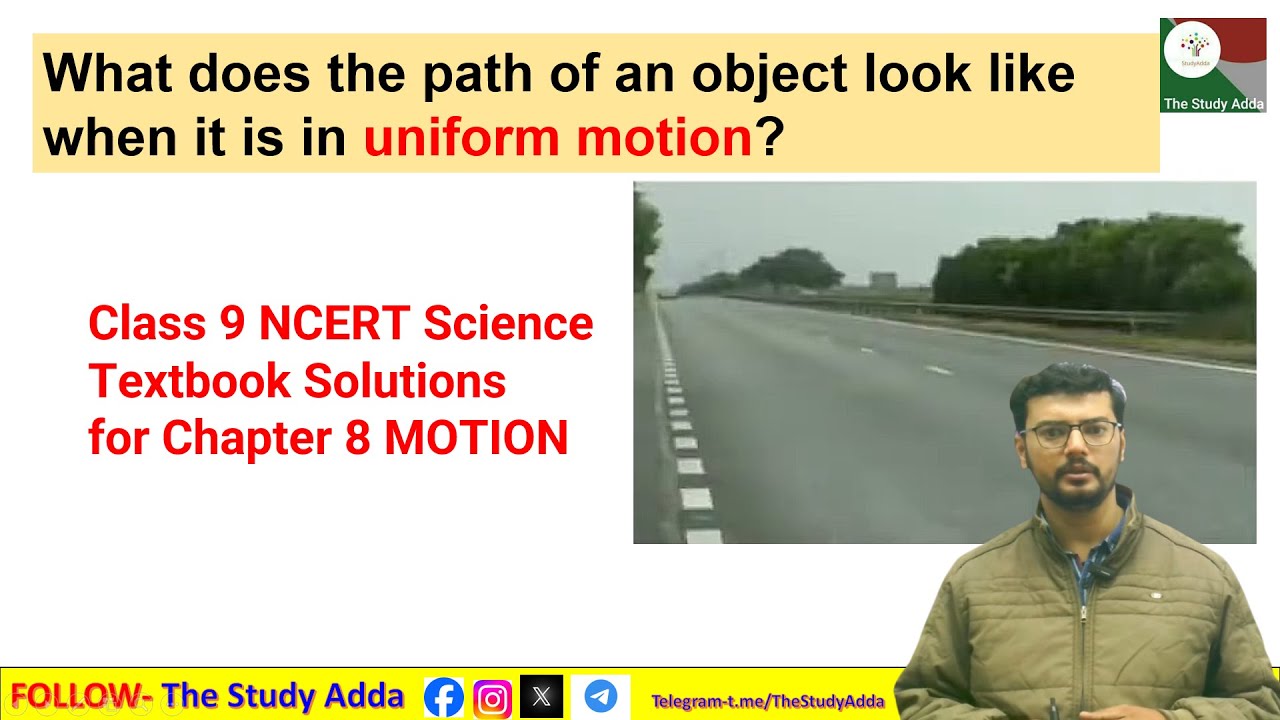 What does the path of an object look like when it is in uniform motion?

StudyAdda
The Study Adda

Class 9 NCERT Science Textbook Solutions for Chapter 8 MOTION

FOLLOW- The Study Adda

Telegram-t.me/TheStudyAdda